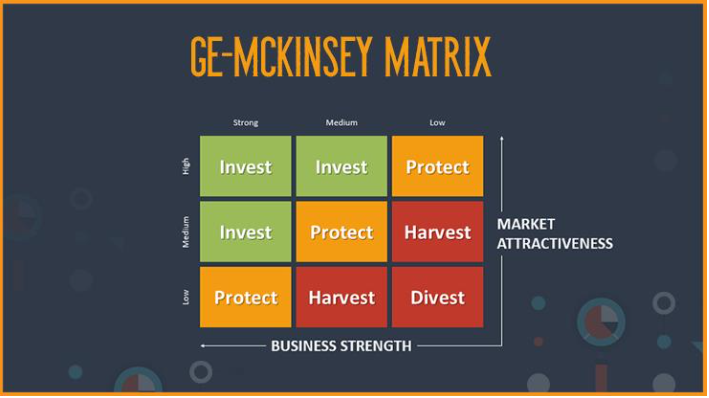 GE-MCKINSEY MATRIX

| | Strong | Medium | Low |
|---|---|---|---|
| High | Invest | Invest | Protect |
| Medium | Invest | Protect | Harvest |
| Low | Protect | Harvest | Divest |

MARKET ATTRACTIVENESS

BUSINESS STRENGTH